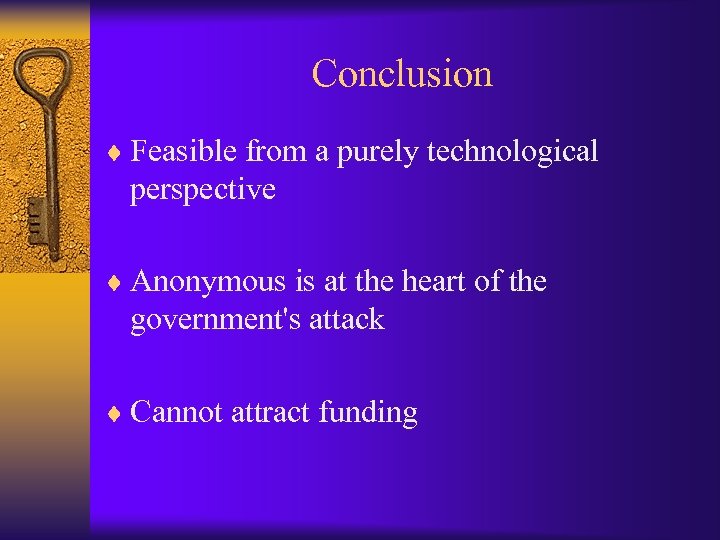 Conclusion

♦ Feasible from a purely technological perspective

♦ Anonymous is at the heart of the government's attack

♦ Cannot attract funding